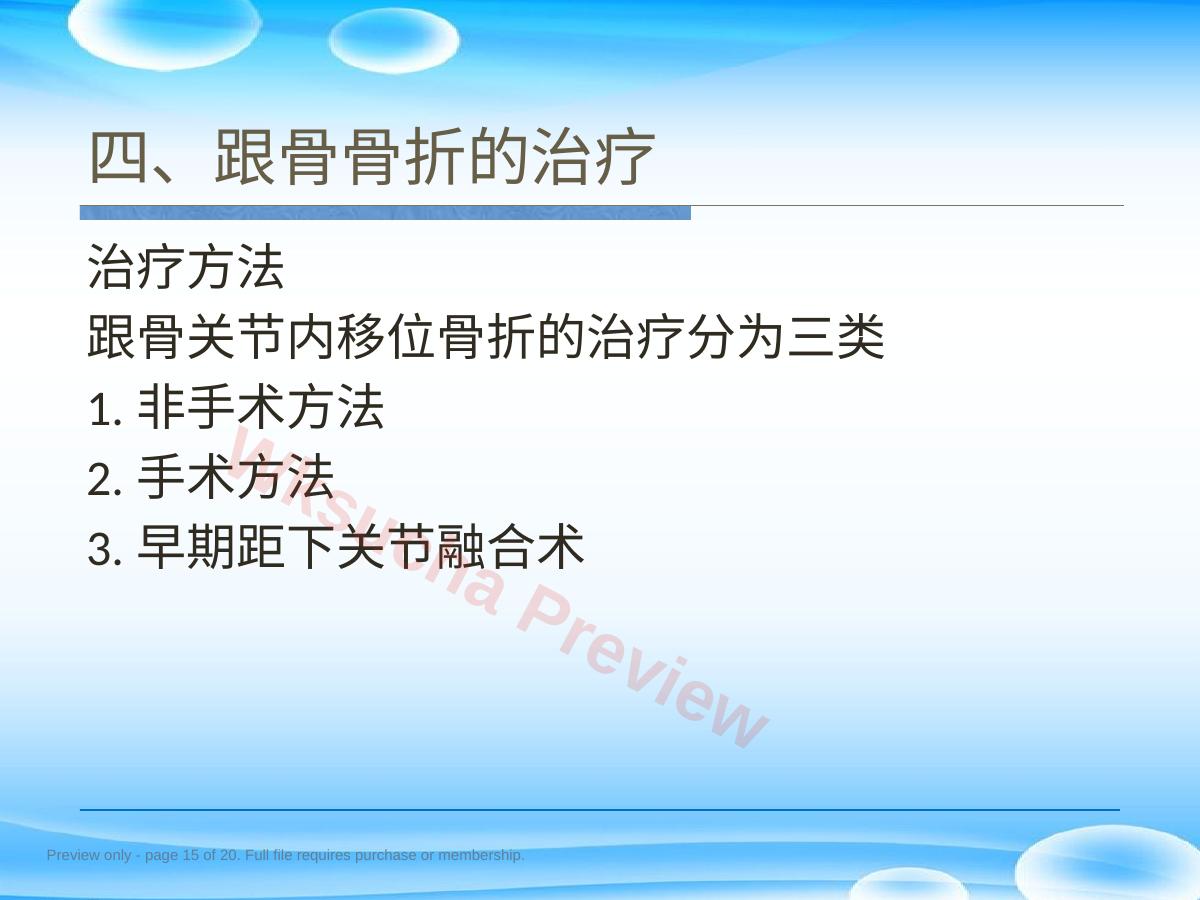 四、跟骨骨折的治疗

治疗方法

跟骨关节内移位骨折的治疗分为三类

1. 非手术方法

2. 手术方法

3. 早期距下关节融合术

Wksuoha Preview

Preview only - page 15 of 20. Full file requires purchase or membership.